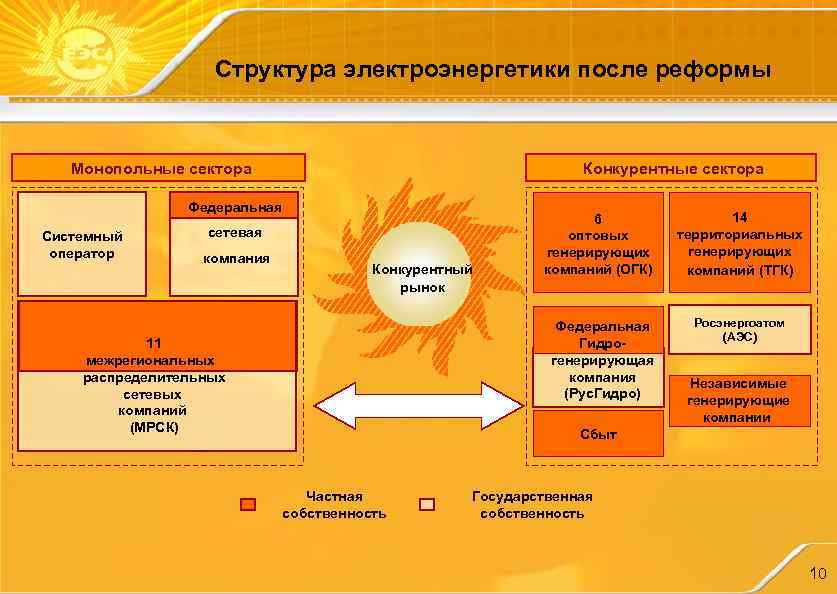 ЕЭС

Структура электроэнергетики после реформы

Монопольные сектора

Системный оператор

Федеральная сетевая компания

11 межрегиональных распределительных сетевых компаний (МРСК)

Конкурентный рынок

Конкурентные сектора

6 оптовых генерирующих компаний (ОГК)

14 территориальных генерирующих компаний (ТГК)

Федеральная Гидро-генерирующая компания (РусГидро)

Росэнергоатом (АЭС)

Независимые генерирующие компании

Сбыт

Частная собственность

Государственная собственность

10